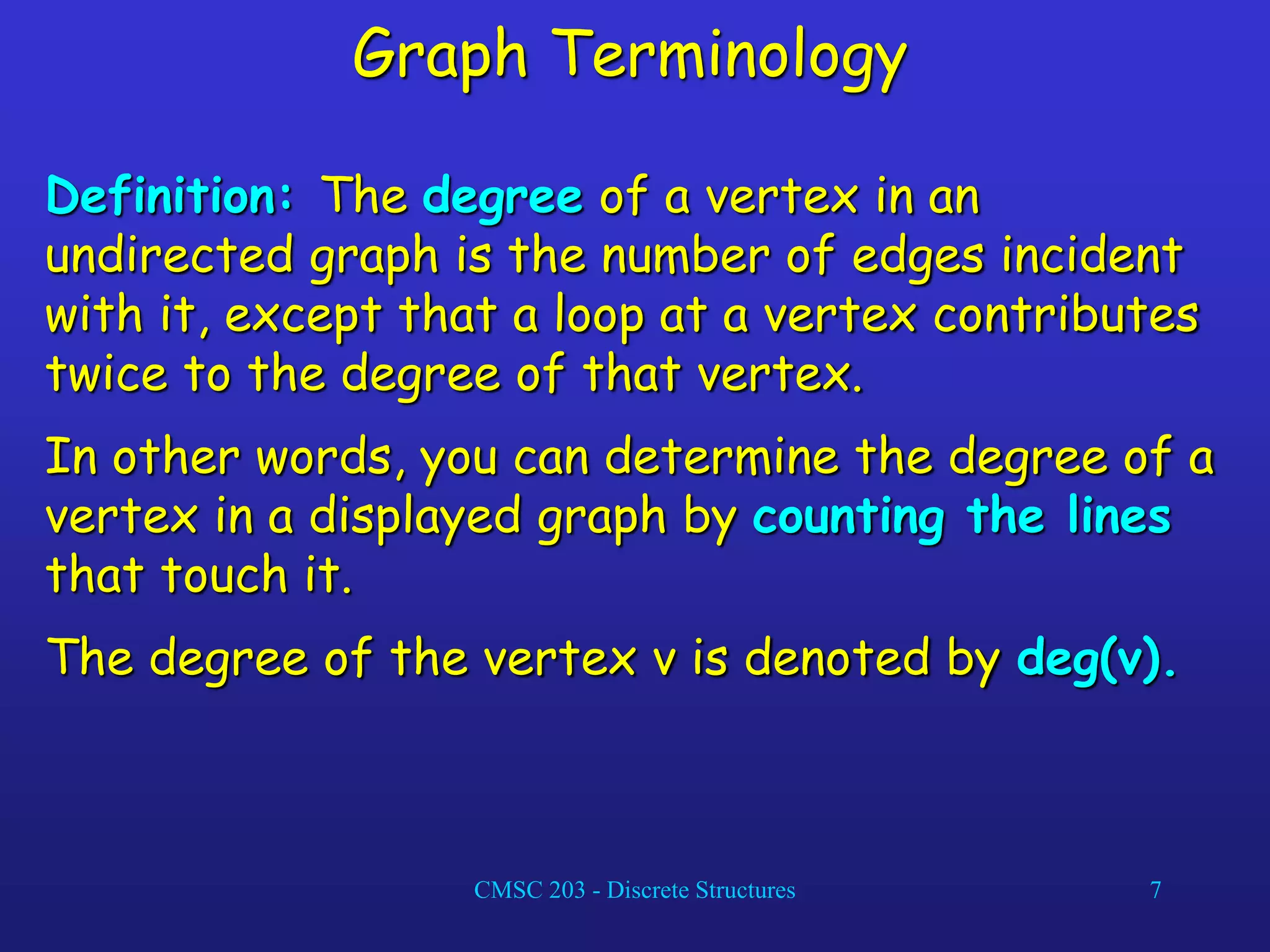 Graph Terminology

Definition: The degree of a vertex in an undirected graph is the number of edges incident with it, except that a loop at a vertex contributes twice to the degree of that vertex.

In other words, you can determine the degree of a vertex in a displayed graph by counting the lines that touch it.

The degree of the vertex v is denoted by deg(v).

CMSC 203 - Discrete Structures

7